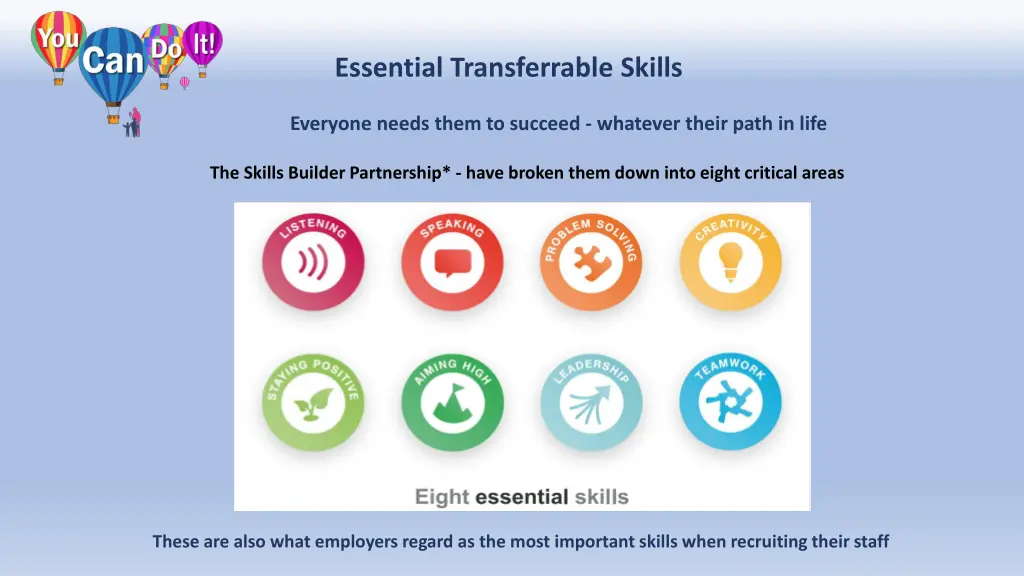 You Can Do It!

Essential Transferrable Skills

Everyone needs them to succeed - whatever their path in life

The Skills Builder Partnership* - have broken them down into eight critical areas

LISTENING

SPEAKING

PROBLEM SOLVING

CREATIVITY

STAYING POSITIVE

AIMING HIGH

LEADERSHIP

TEAMWORK

Eight essential skills

These are also what employers regard as the most important skills when recruiting their staff